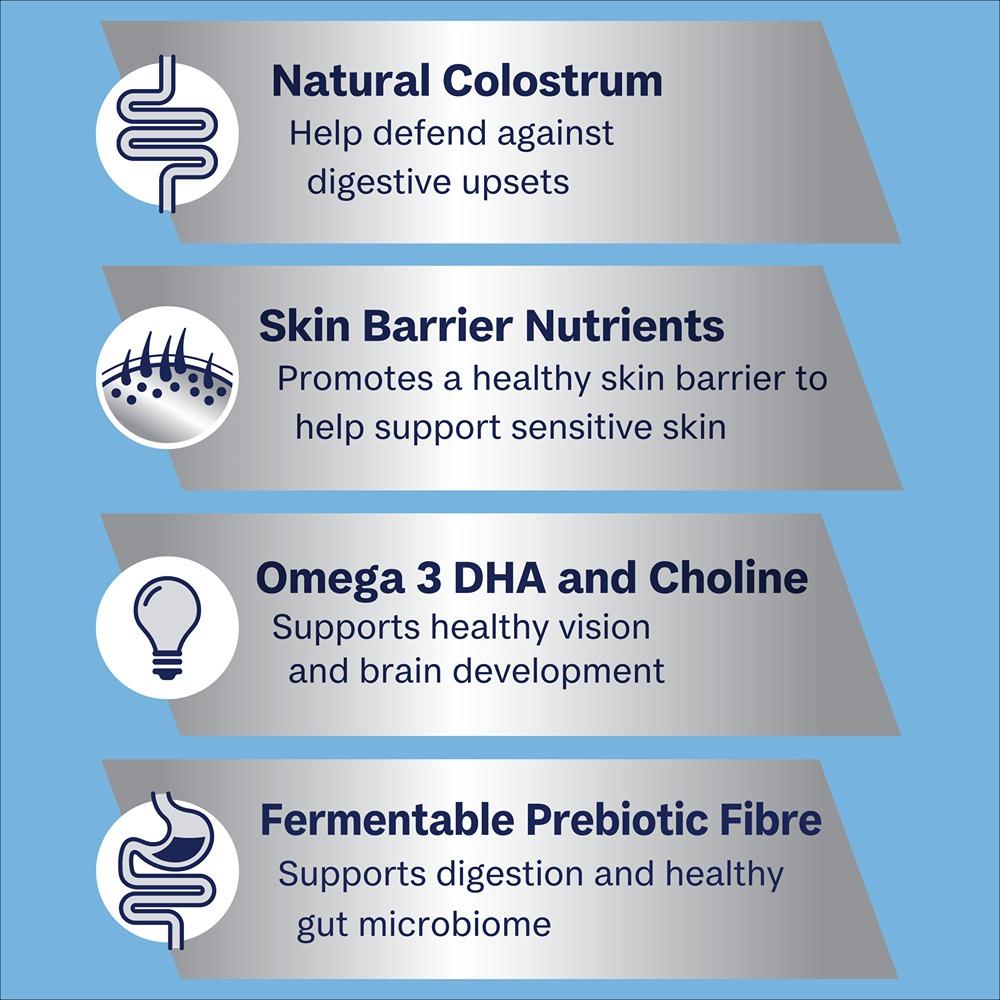 Natural Colostrum
Help defend against digestive upsets

Skin Barrier Nutrients
Promotes a healthy skin barrier to help support sensitive skin

Omega 3 DHA and Choline
Supports healthy vision and brain development

Fermentable Prebiotic Fibre
Supports digestion and healthy gut microbiome